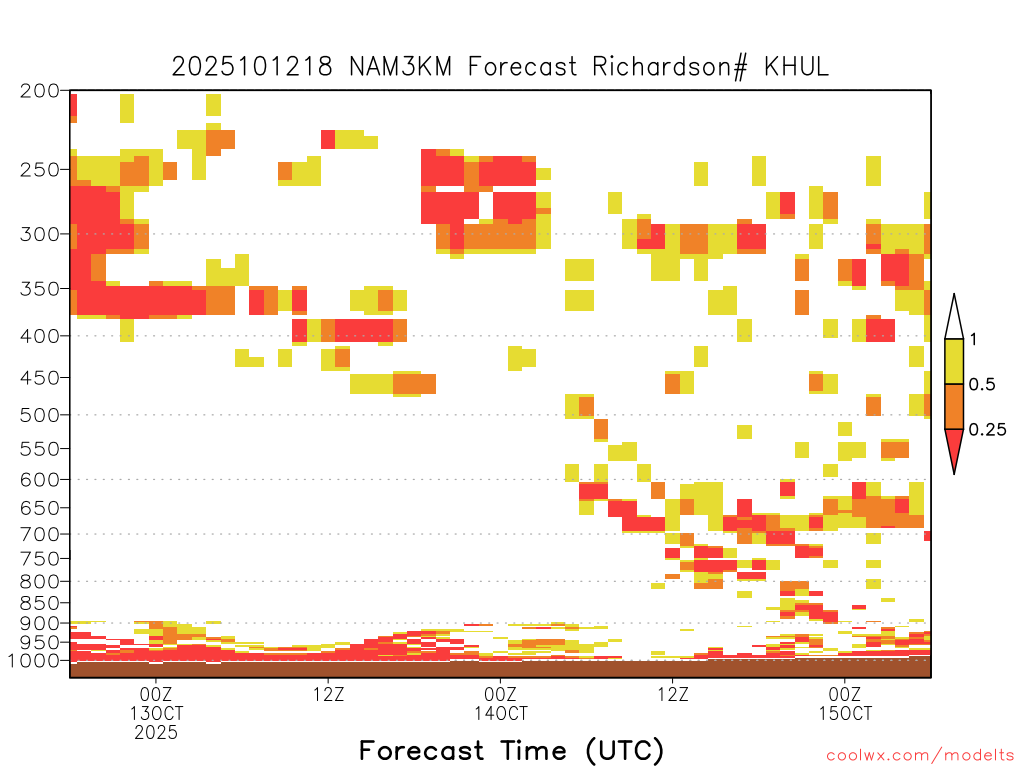 2025101218 NAM3KM Forecast Richardson# KHUL

200
250
300
350
400
450
500
550
600
650
700
750
800
850
900
950
1000

1
0.5
0.25

00Z
13OCT
2025

12Z

00Z
14OCT

12Z

00Z
15OCT

Forecast Time (UTC)

coolwx.com/modelts